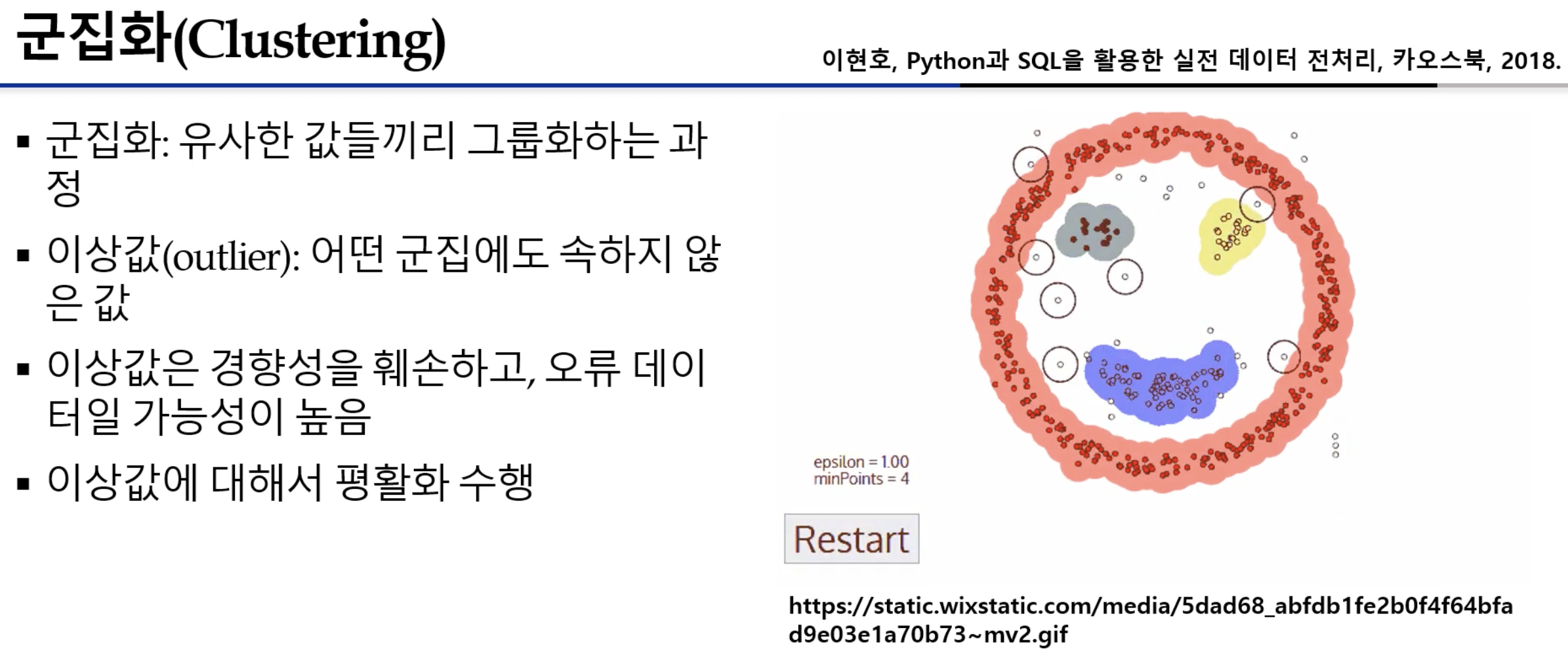 군집화(Clustering)

이현호, Python과 SQL을 활용한 실전 데이터 전처리, 카오스북, 2018.

▪ 군집화: 유사한 값들끼리 그룹화하는 과정

▪ 이상값(outlier): 어떤 군집에도 속하지 않은 값

▪ 이상값은 경향성을 훼손하고, 오류 데이터일 가능성이 높음

▪ 이상값에 대해서 평활화 수행

epsilon = 1.00
minPoints = 4

Restart

https://static.wixstatic.com/media/5dad68_abfdb1fe2b0f4f64bfad9e03e1a70b73~mv2.gif